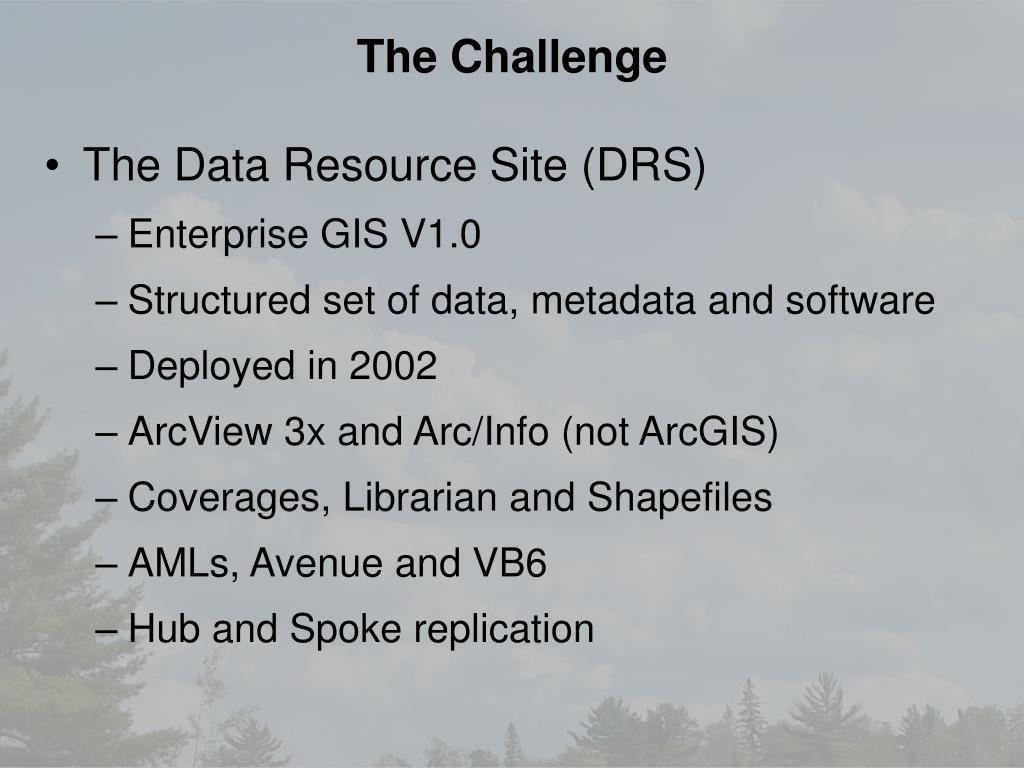 The Challenge

• The Data Resource Site (DRS)
– Enterprise GIS V1.0
– Structured set of data, metadata and software
– Deployed in 2002
– ArcView 3x and Arc/Info (not ArcGIS)
– Coverages, Librarian and Shapefiles
– AMLs, Avenue and VB6
– Hub and Spoke replication